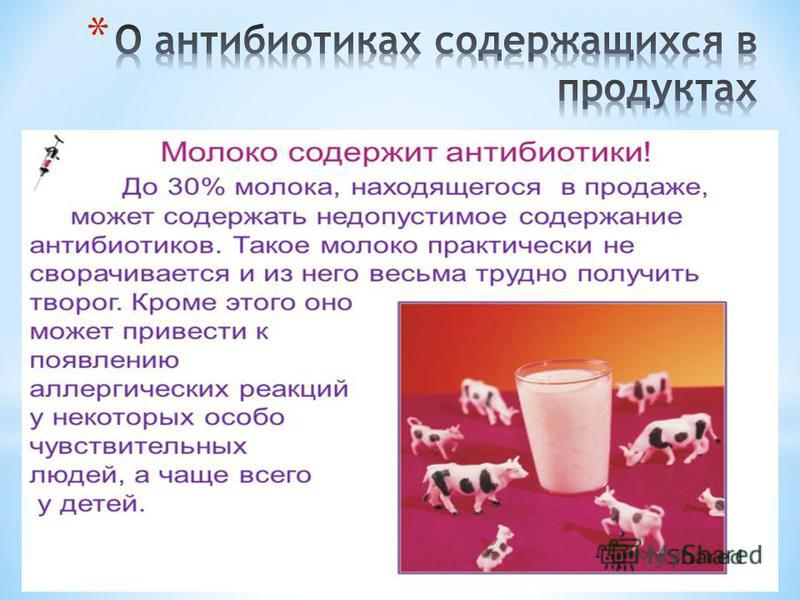 * О антибиотиках содержащихся в продуктах

Молоко содержит антибиотики!

До 30% молока, находящегося в продаже, может содержать недопустимое содержание антибиотиков. Такое молоко практически не сворачивается и из него весьма трудно получить творог. Кроме этого оно может привести к появлению аллергических реакций у некоторых особо чувствительных людей, а чаще всего у детей.

MyShared